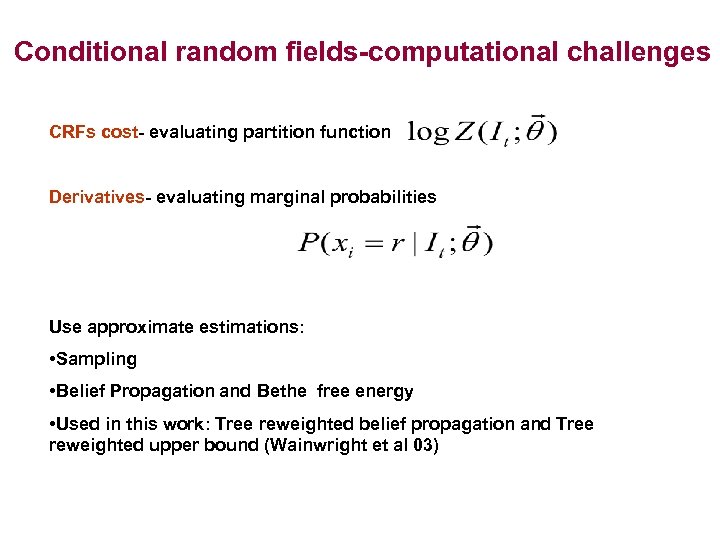 Conditional random fields-computational challenges

CRFs cost- evaluating partition function $\log Z(I_t;\vec{\theta})$

Derivatives- evaluating marginal probabilities

$P(x_i = r \mid I_t;\vec{\theta})$

Use approximate estimations:

•Sampling

•Belief Propagation and Bethe free energy

•Used in this work: Tree reweighted belief propagation and Tree reweighted upper bound (Wainwright et al 03)